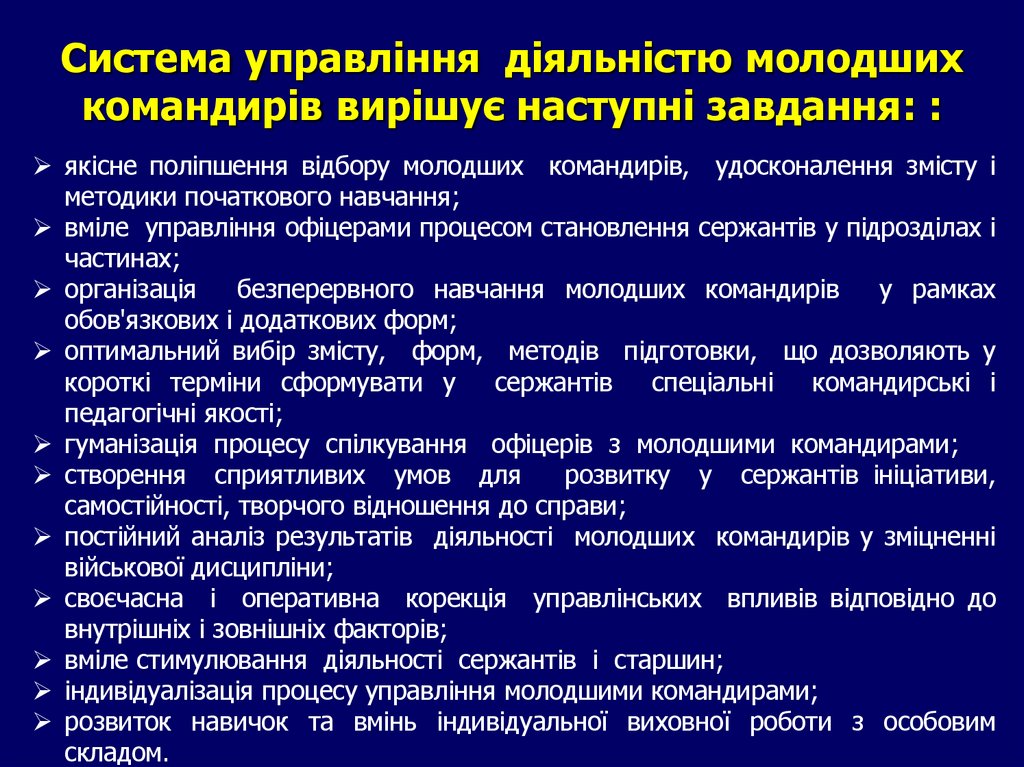 Система управління діяльністю молодших командирів вирішує наступні завдання: :

➢ якісне поліпшення відбору молодших командирів, удосконалення змісту і методики початкового навчання;
➢ вміле управління офіцерами процесом становлення сержантів у підрозділах і частинах;
➢ організація безперервного навчання молодших командирів у рамках обов'язкових і додаткових форм;
➢ оптимальний вибір змісту, форм, методів підготовки, що дозволяють у короткі терміни сформувати у сержантів спеціальні командирські і педагогічні якості;
➢ гуманізація процесу спілкування офіцерів з молодшими командирами;
➢ створення сприятливих умов для розвитку у сержантів ініціативи, самостійності, творчого відношення до справи;
➢ постійний аналіз результатів діяльності молодших командирів у зміцненні військової дисципліни;
➢ своєчасна і оперативна корекція управлінських впливів відповідно до внутрішніх і зовнішніх факторів;
➢ вміле стимулювання діяльності сержантів і старшин;
➢ індивідуалізація процесу управління молодшими командирами;
➢ розвиток навичок та вмінь індивідуальної виховної роботи з особовим складом.